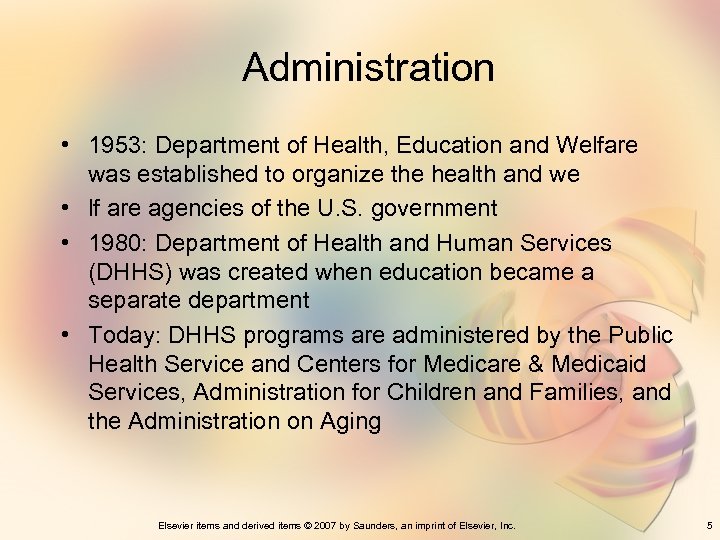 Administration

• 1953: Department of Health, Education and Welfare was established to organize the health and we

• lf are agencies of the U.S. government

• 1980: Department of Health and Human Services (DHHS) was created when education became a separate department

• Today: DHHS programs are administered by the Public Health Service and Centers for Medicare & Medicaid Services, Administration for Children and Families, and the Administration on Aging

Elsevier items and derived items © 2007 by Saunders, an imprint of Elsevier, Inc.

5